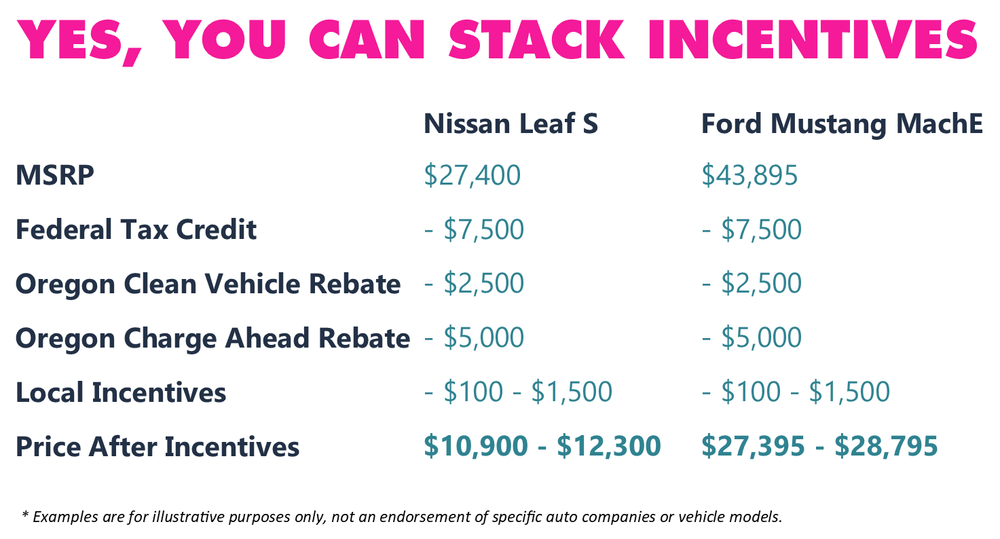 YES, YOU CAN STACK INCENTIVES

| | Nissan Leaf S | Ford Mustang MachE |
|---|---|---|
| MSRP | \$27,400 | \$43,895 |
| Federal Tax Credit | - \$7,500 | - \$7,500 |
| Oregon Clean Vehicle Rebate | - \$2,500 | - \$2,500 |
| Oregon Charge Ahead Rebate | - \$5,000 | - \$5,000 |
| Local Incentives | - \$100 - \$1,500 | - \$100 - \$1,500 |
| Price After Incentives | \$10,900 - \$12,300 | \$27,395 - \$28,795 |

* Examples are for illustrative purposes only, not an endorsement of specific auto companies or vehicle models.